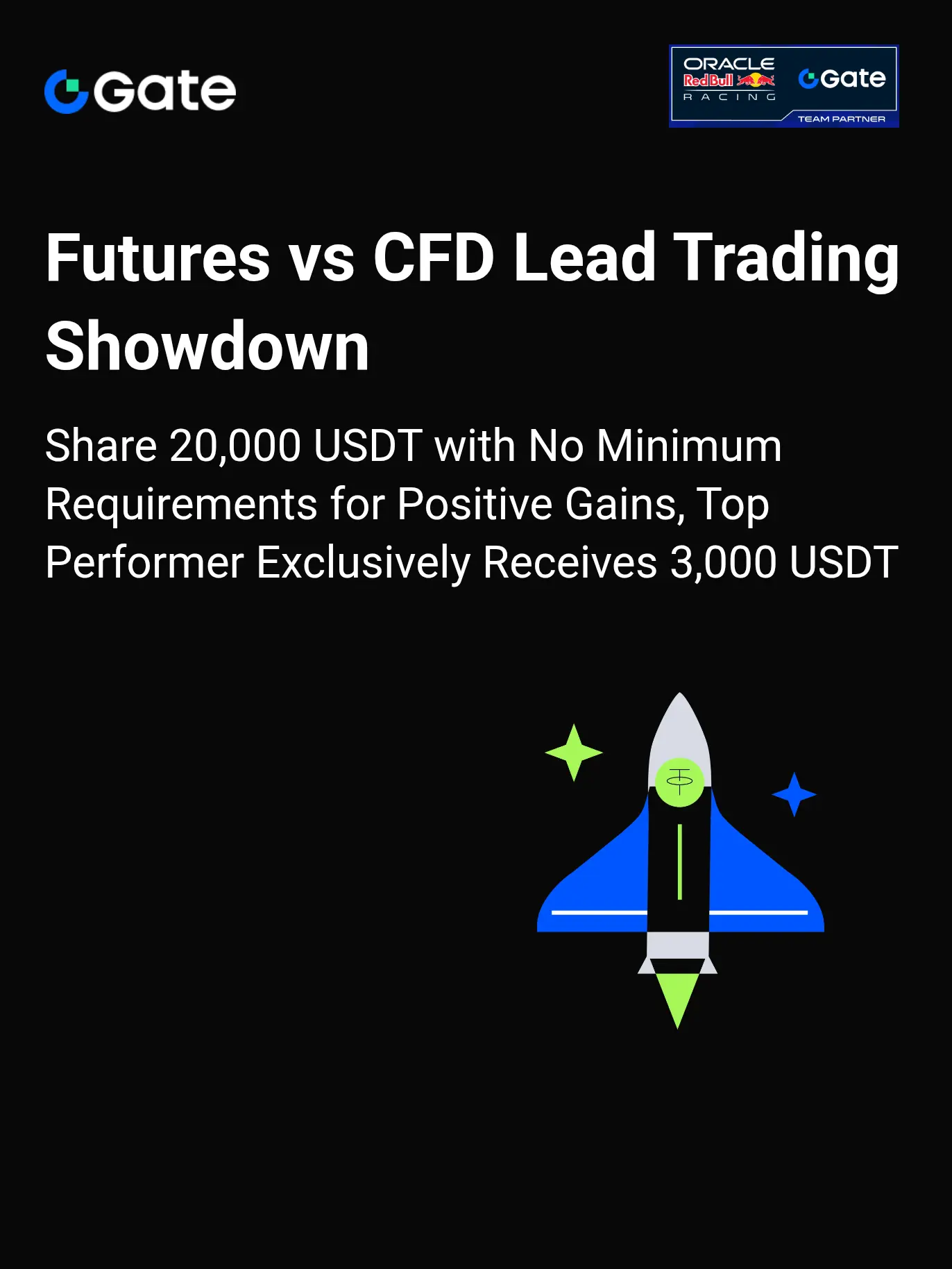 Gate

ORACLE
Red Bull
RACING
Gate
TEAM PARTNER

Futures vs CFD Lead Trading Showdown

Share 20,000 USDT with No Minimum Requirements for Positive Gains, Top Performer Exclusively Receives 3,000 USDT